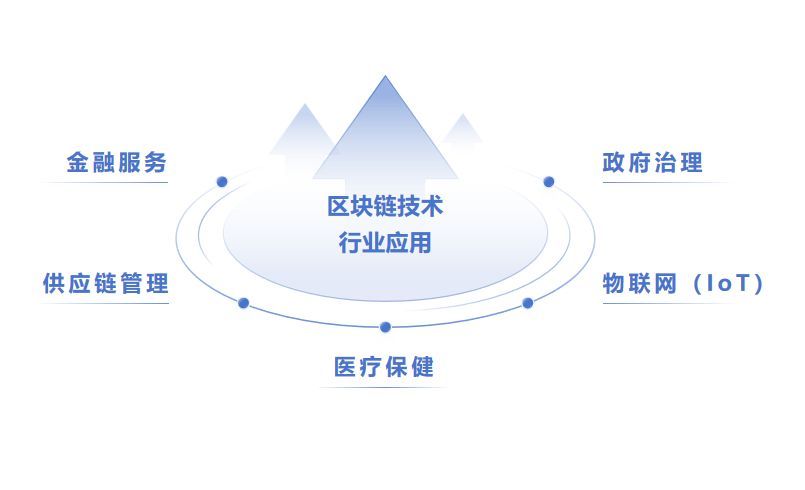 金融服务

政府治理

区块链技术
行业应用

供应链管理

物联网（IoT）

医疗保健